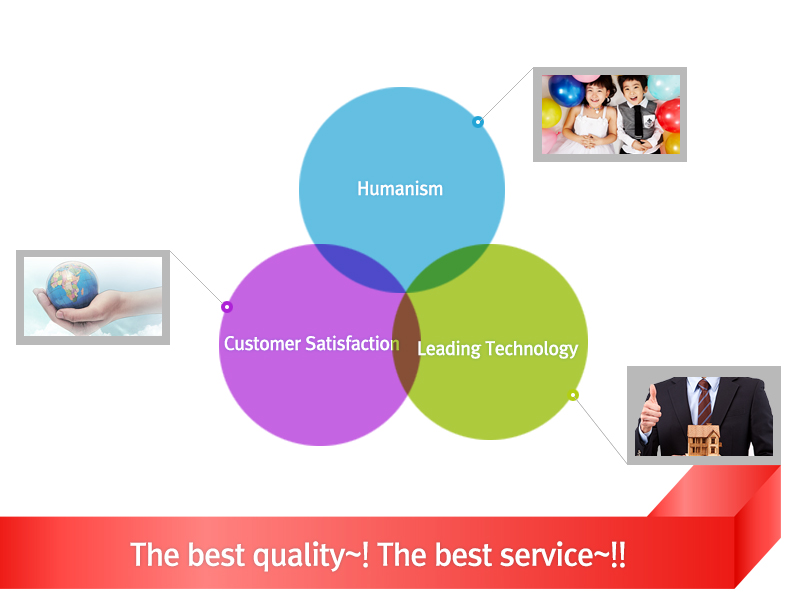 Humanism

Customer Satisfaction

Leading Technology

The best quality~! The best service~!!